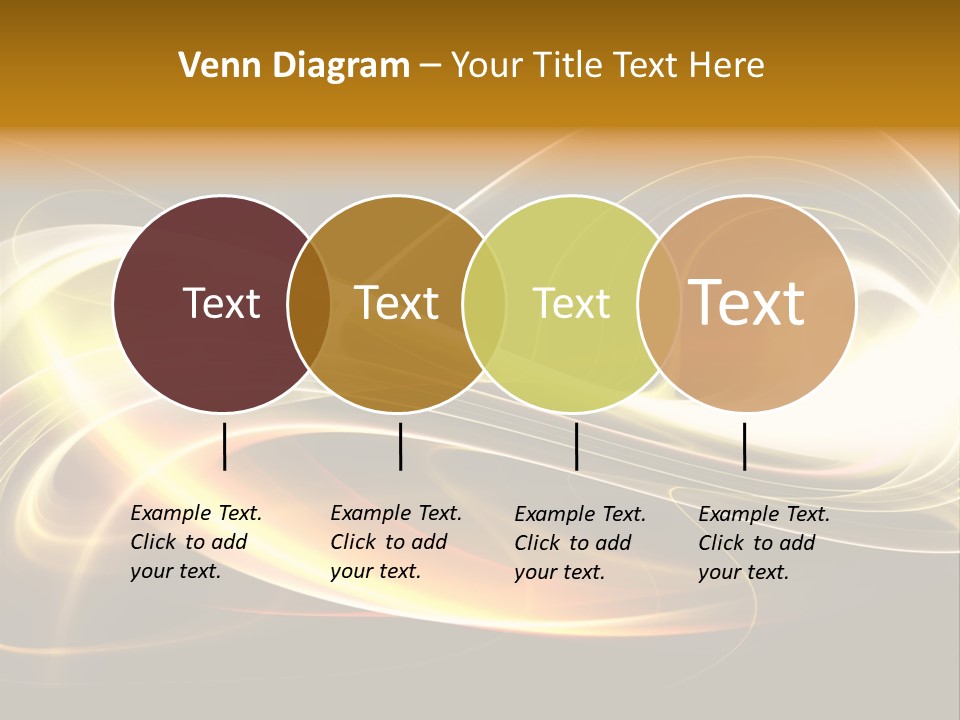 Venn Diagram – Your Title Text Here

Text

Text

Text

Text

Example Text. Click to add your text.

Example Text. Click to add your text.

Example Text. Click to add your text.

Example Text. Click to add your text.